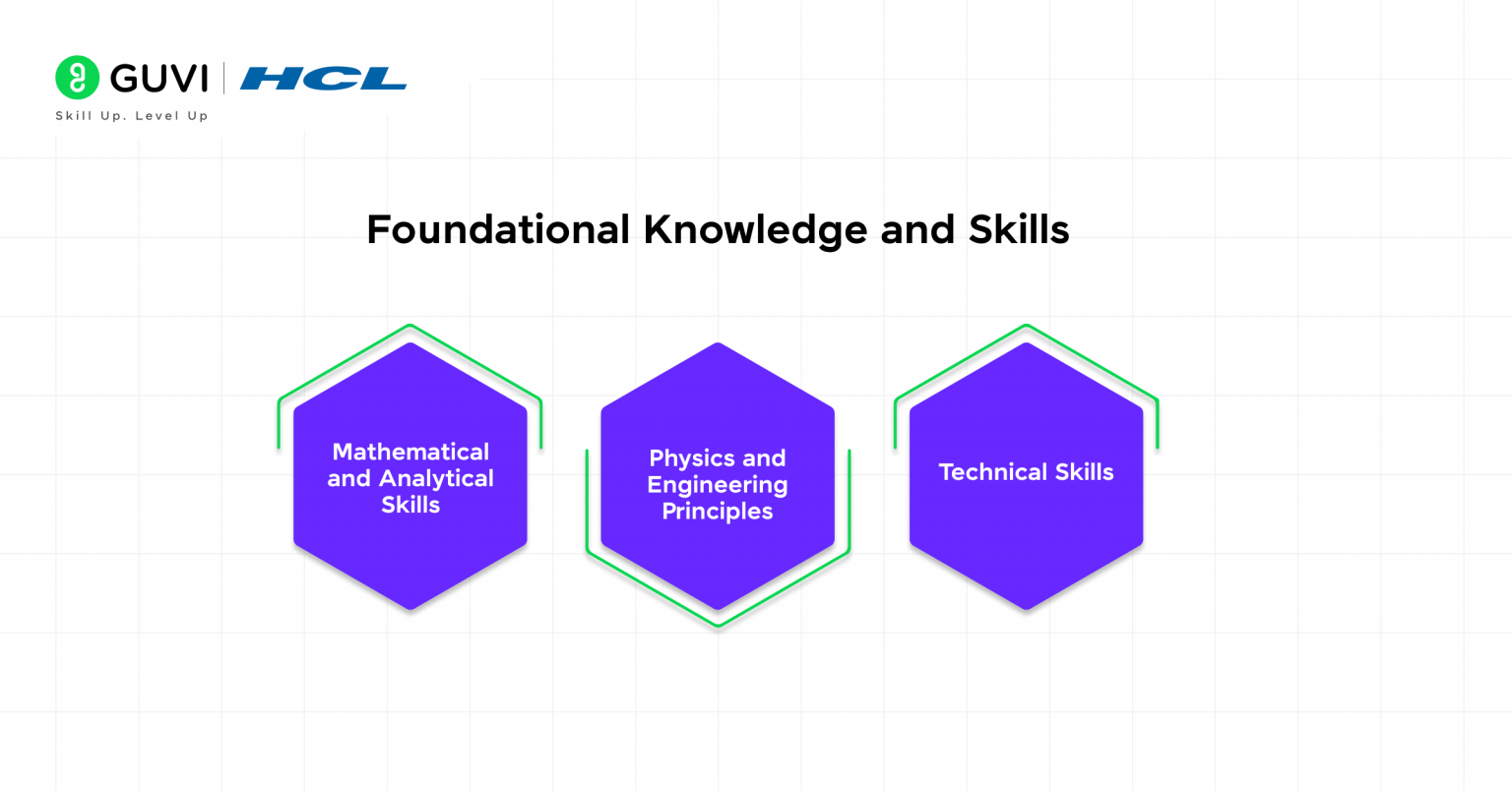 GUVI | HCL
Skill Up. Level Up

Foundational Knowledge and Skills

Mathematical and Analytical Skills

Physics and Engineering Principles

Technical Skills